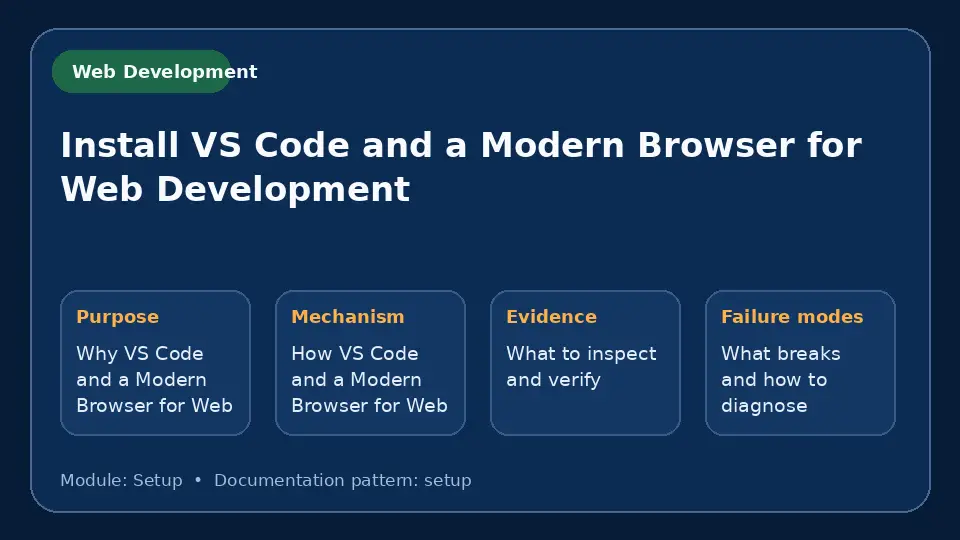 Web Development

Install VS Code and a Modern Browser for Web Development

Purpose
Why VS Code and a Modern Browser for Web

Mechanism
How VS Code and a Modern Browser for Web

Evidence
What to inspect and verify

Failure modes
What breaks and how to diagnose

Module: Setup • Documentation pattern: setup